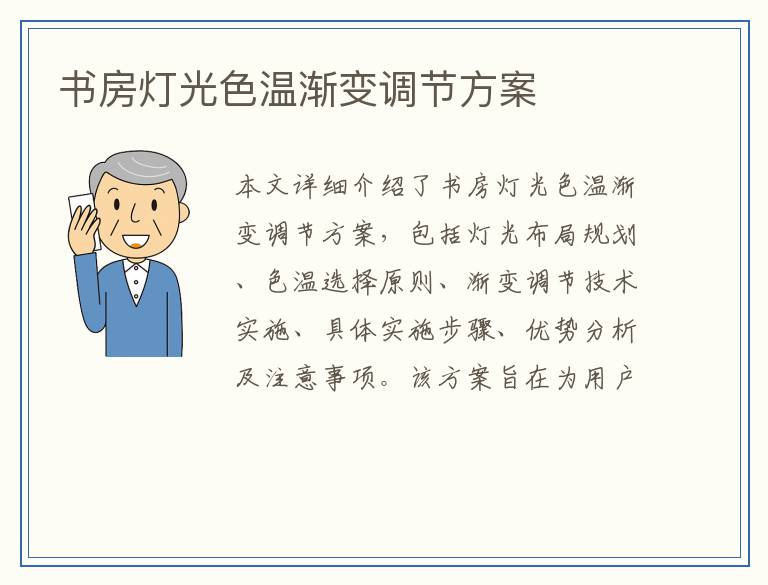 书房灯光色温渐变调节方案

本文详细介绍了书房灯光色温渐变调节方案，包括灯光布局规划、色温选择原则、渐变调节技术实施、具体实施步骤、优势分析及注意事项。该方案旨在为用户